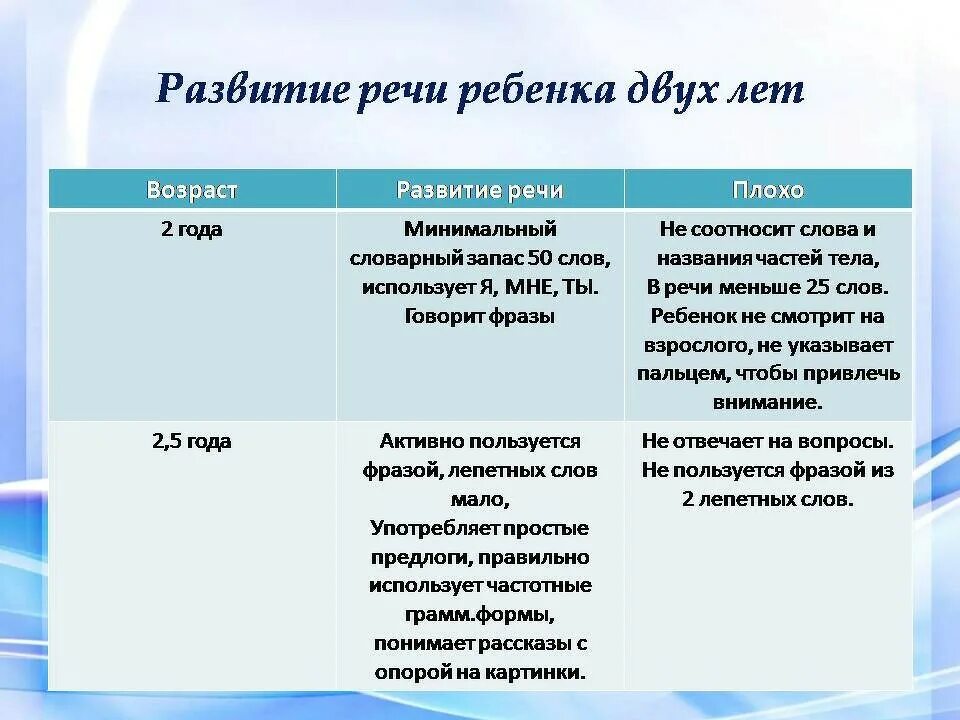 Развитие речи ребенка двух лет

| Возраст | Развитие речи | Плохо |
|---|---|---|
| 2 года | Минимальный словарный запас 50 слов, использует Я, МНЕ, ТЫ. Говорит фразы | Не соотносит слова и названия частей тела, В речи меньше 25 слов. Ребенок не смотрит на взрослого, не указывает пальцем, чтобы привлечь внимание. |
| 2,5 года | Активно пользуется фразой, лепетных слов мало, Употребляет простые предлоги, правильно использует частотные грамм.формы, понимает рассказы с опорой на картинки. | Не отвечает на вопросы. Не пользуется фразой из 2 лепетных слов. |